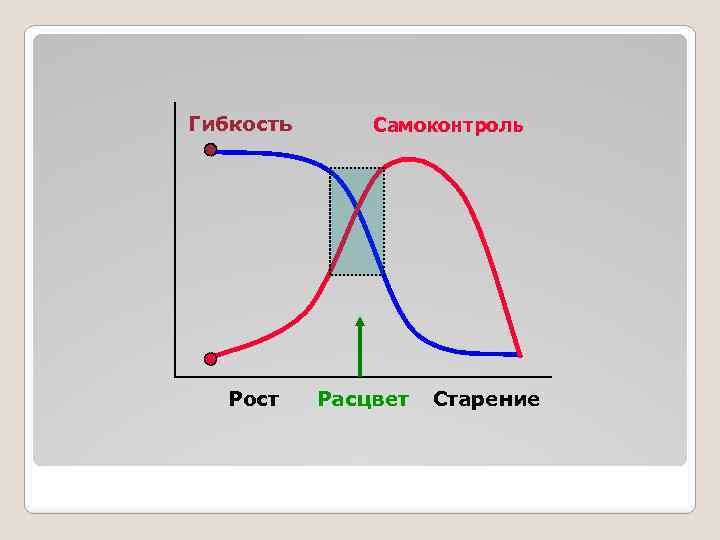 Гибкость
Самоконтроль
Рост
Расцвет
Старение